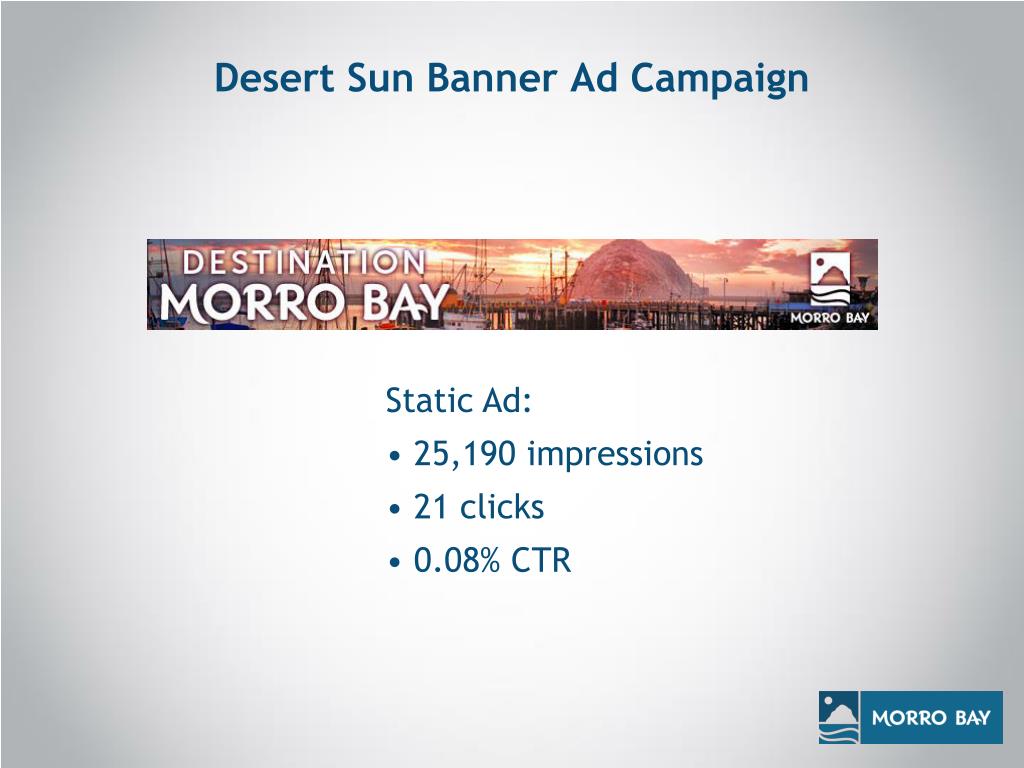 Desert Sun Banner Ad Campaign

DESTINATION MORRO BAY

MORRO BAY

Static Ad:

• 25,190 impressions

• 21 clicks

• 0.08% CTR

MORRO BAY